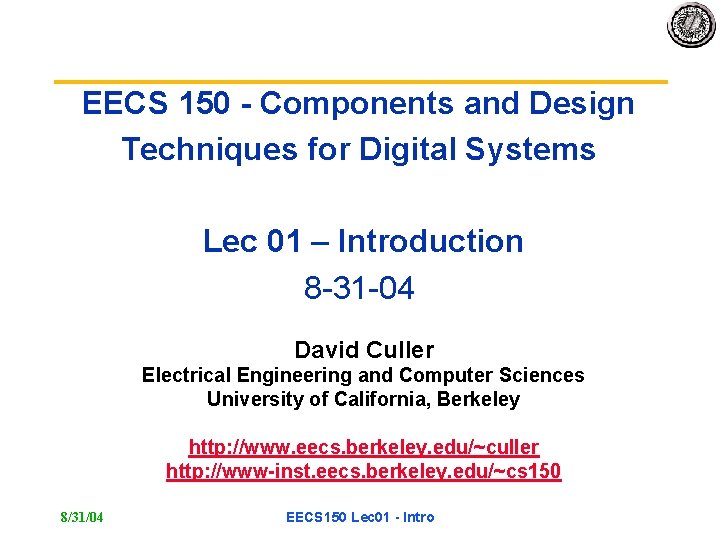 EECS 150 - Components and Design Techniques for Digital Systems

Lec 01 – Introduction

8-31-04

David Culler
Electrical Engineering and Computer Sciences
University of California, Berkeley

http://www.eecs.berkeley.edu/~culler
http://www-inst.eecs.berkeley.edu/~cs150

8/31/04

EECS150 Lec01 - Intro